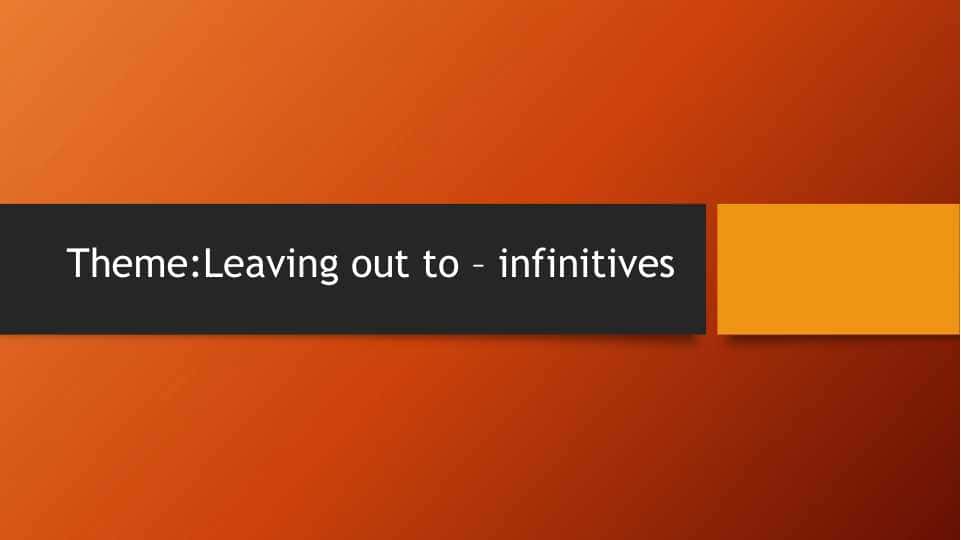 Theme:Leaving out to – infinitives